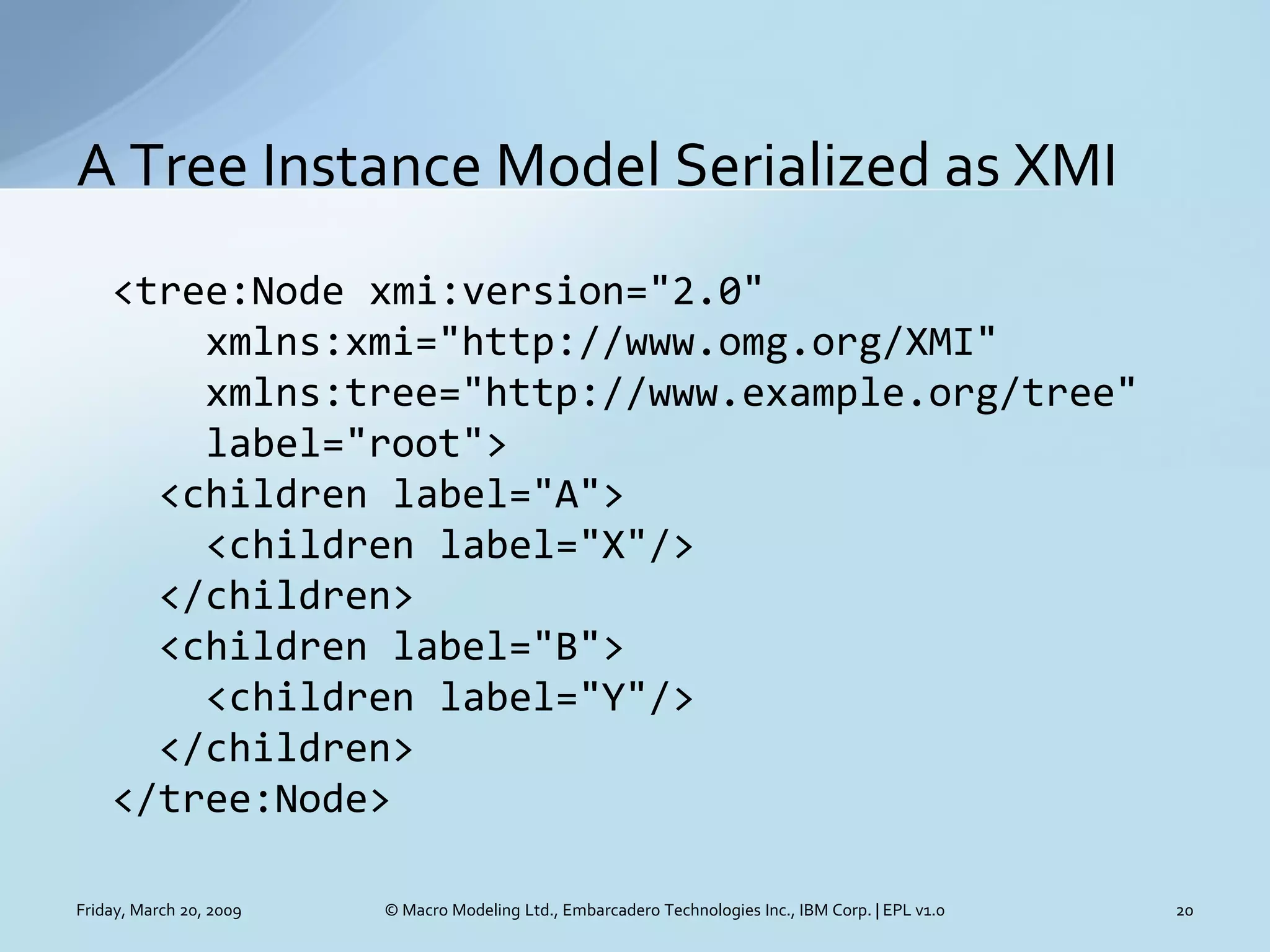 A Tree Instance Model Serialized as XMI

<tree:Node xmi:version="2.0"
    xmlns:xmi="http://www.omg.org/XMI"
    xmlns:tree="http://www.example.org/tree"
    label="root">
  <children label="A">
    <children label="X"/>
  </children>
  <children label="B">
    <children label="Y"/>
  </children>
</tree:Node>

Friday, March 20, 2009

© Macro Modeling Ltd., Embarcadero Technologies Inc., IBM Corp. | EPL v1.0

20